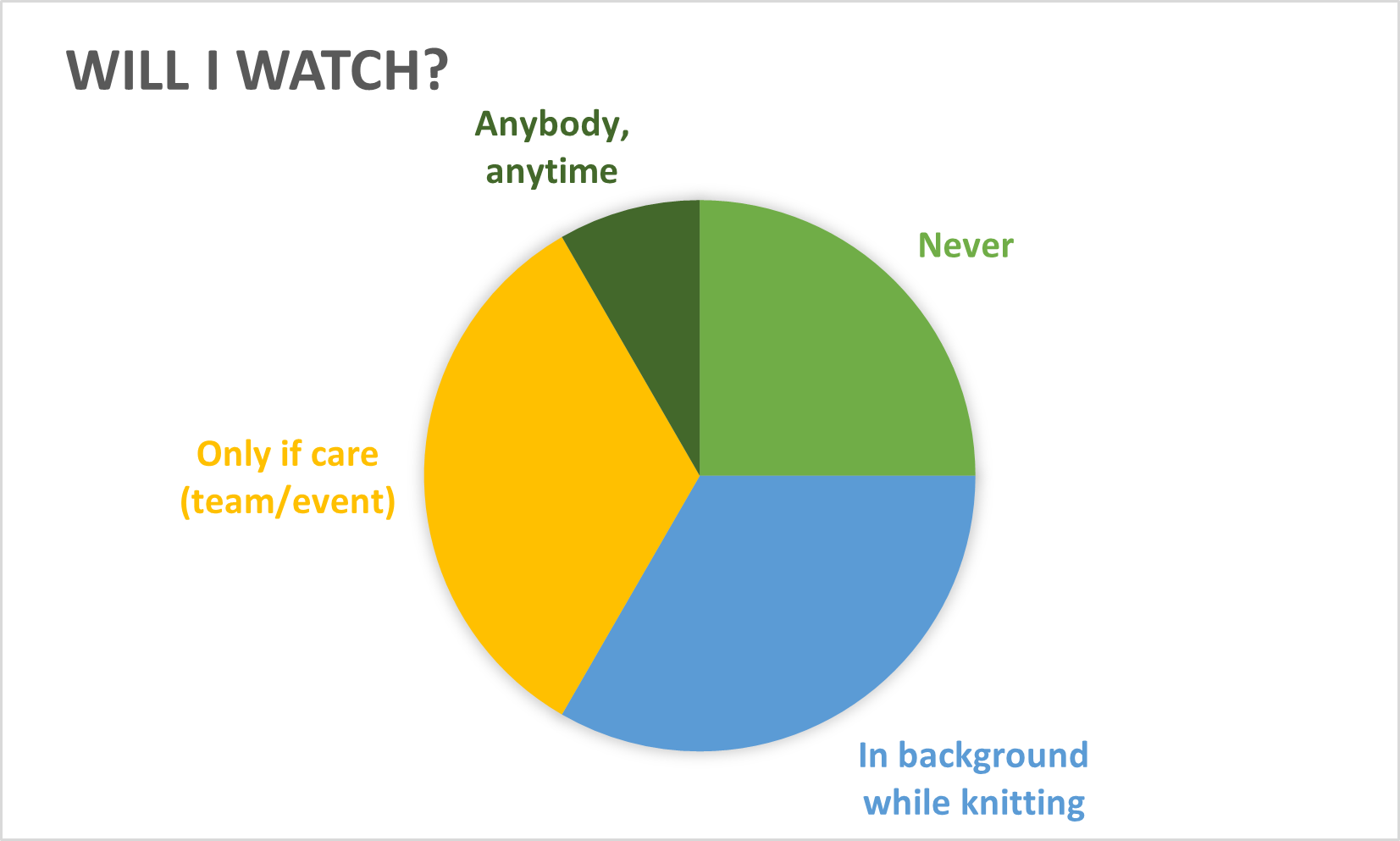 WILL I WATCH?

Anybody, anytime

Never

Only if care (team/event)

In background while knitting